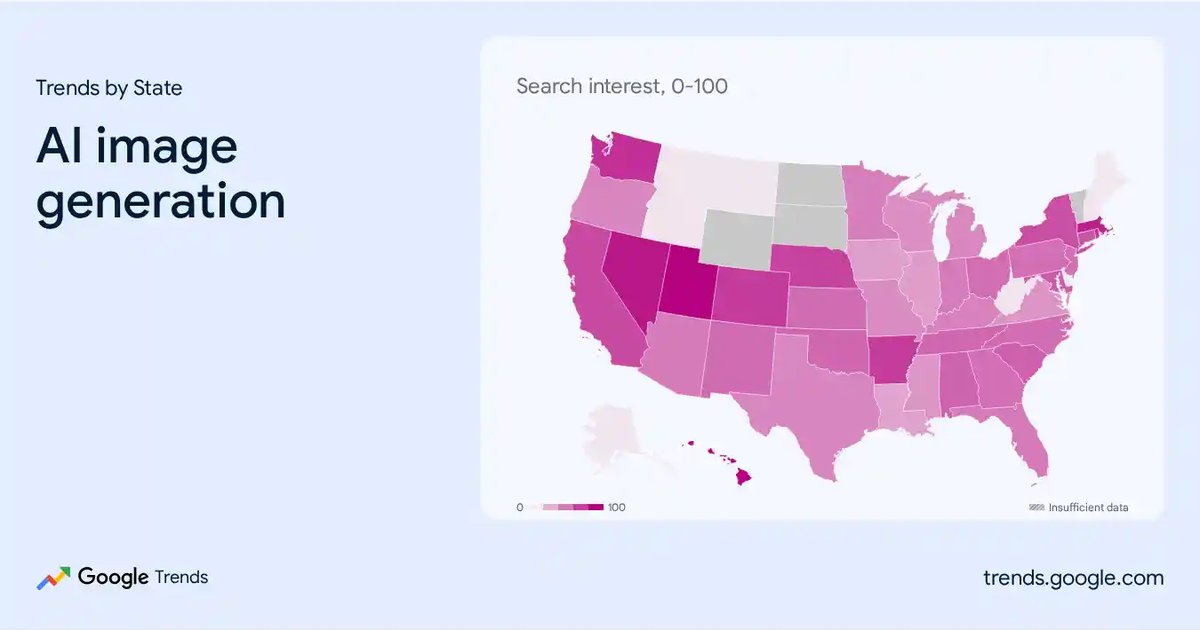 Trends by State

AI image generation

Search interest, 0-100

0 100

Insufficient data

Google Trends

trends.google.com